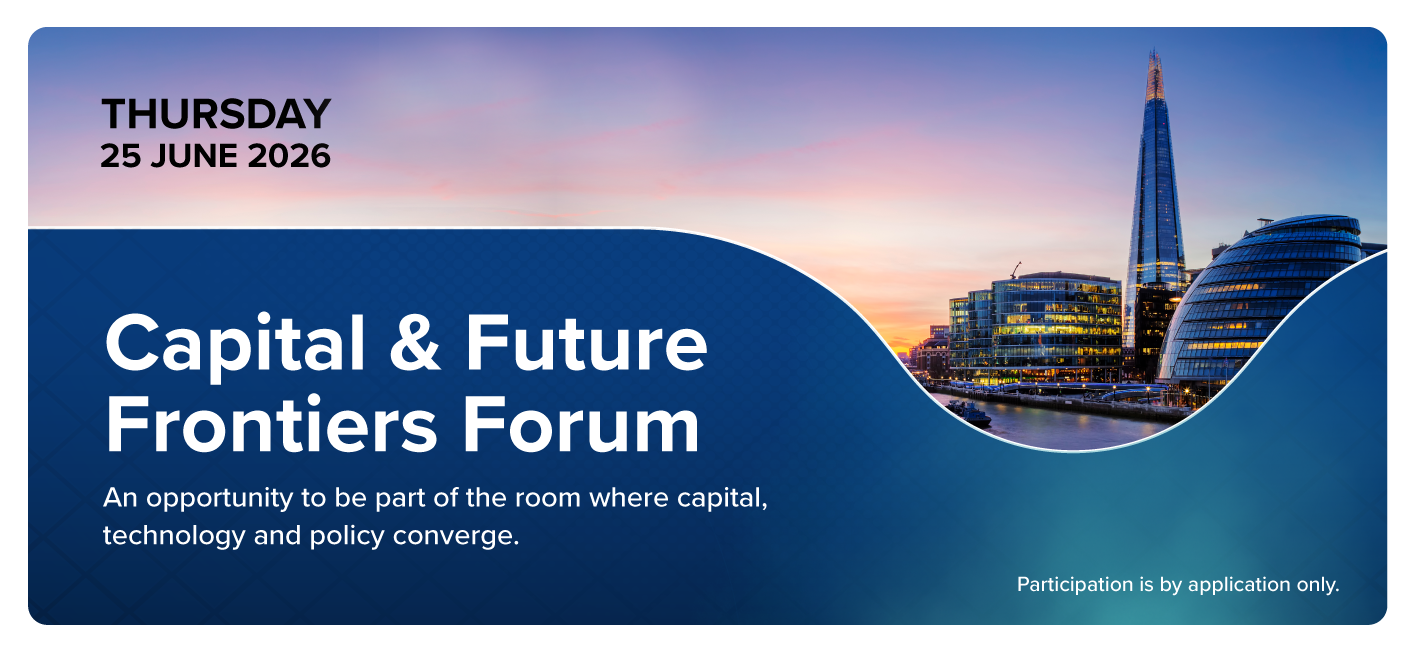 THURSDAY
25 JUNE 2026

Capital & Future Frontiers Forum

An opportunity to be part of the room where capital, technology and policy converge.

Participation is by application only.